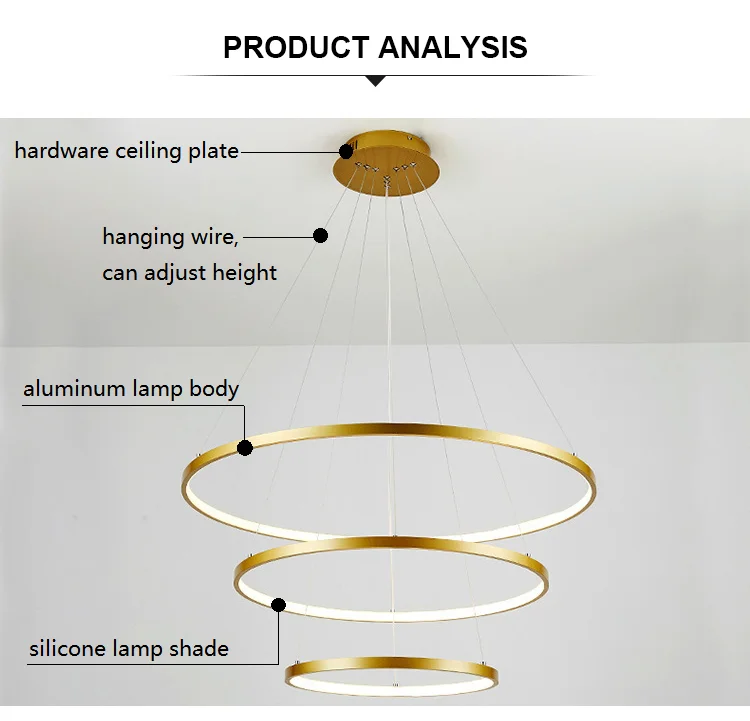 PRODUCT ANALYSIS

hardware ceiling plate

hanging wire,
can adjust height

aluminum lamp body

silicone lamp shade